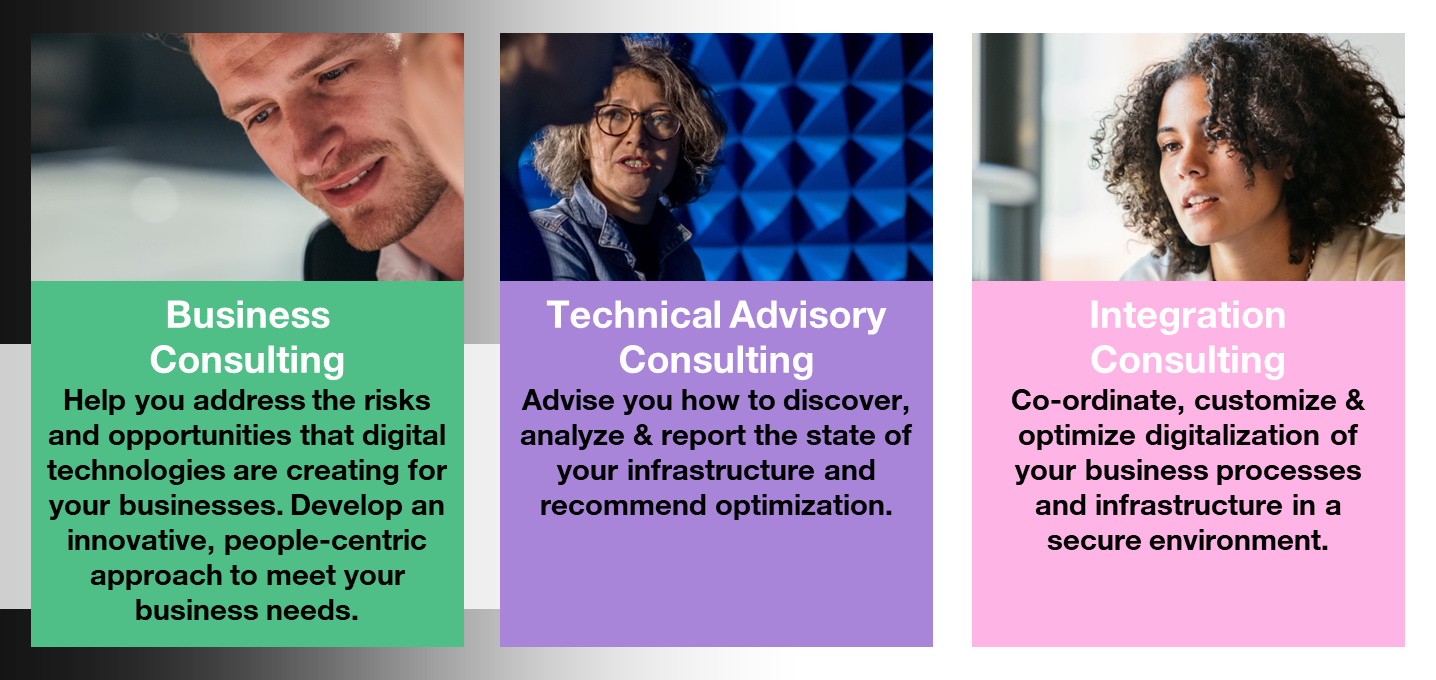 Business Consulting

Help you address the risks and opportunities that digital technologies are creating for your businesses. Develop an innovative, people-centric approach to meet your business needs.

Technical Advisory Consulting

Advise you how to discover, analyze & report the state of your infrastructure and recommend optimization.

Integration Consulting

Co-ordinate, customize & optimize digitalization of your business processes and infrastructure in a secure environment.